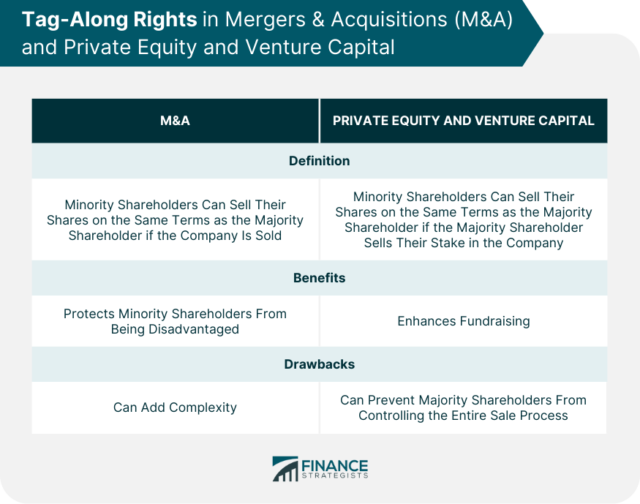 Tag-Along Rights in Mergers & Acquisitions (M&A) and Private Equity and Venture Capital

| M&A | PRIVATE EQUITY AND VENTURE CAPITAL |
|---|---|
| Definition | |
| Minority Shareholders Can Sell Their Shares on the Same Terms as the Majority Shareholder if the Company Is Sold | Minority Shareholders Can Sell Their Shares on the Same Terms as the Majority Shareholder if the Majority Shareholder Sells Their Stake in the Company |
| Benefits | |
| Protects Minority Shareholders From Being Disadvantaged | Enhances Fundraising |
| Drawbacks | |
| Can Add Complexity | Can Prevent Majority Shareholders From Controlling the Entire Sale Process |

FINANCE STRATEGISTS